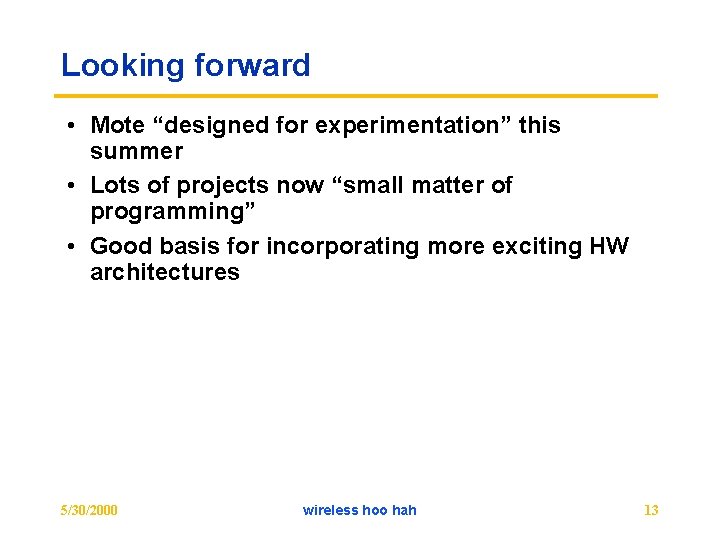 Looking forward

• Mote “designed for experimentation” this summer
• Lots of projects now “small matter of programming”
• Good basis for incorporating more exciting HW architectures

5/30/2000 wireless hoo hah 13